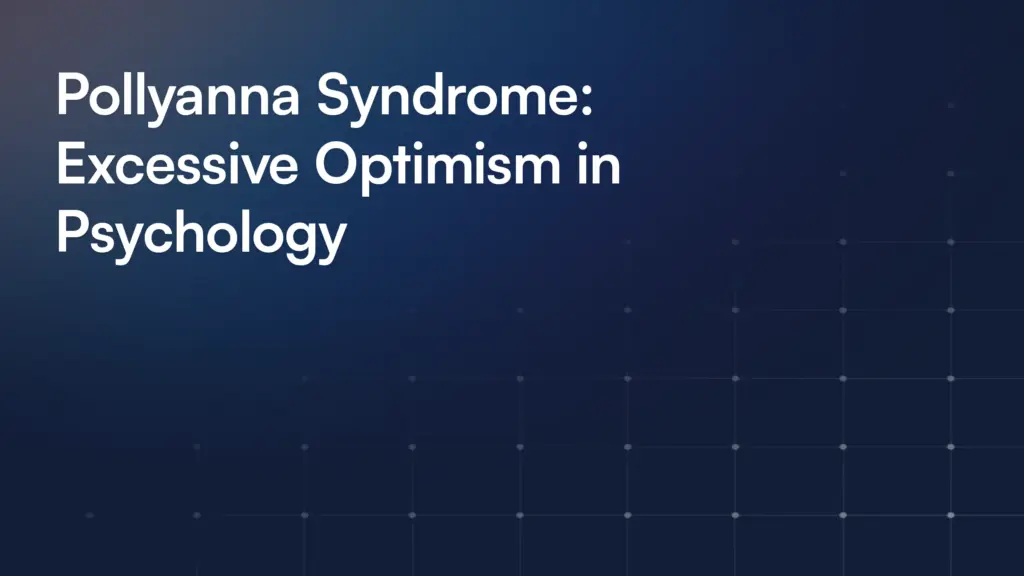 Pollyanna Syndrome: Excessive Optimism in Psychology